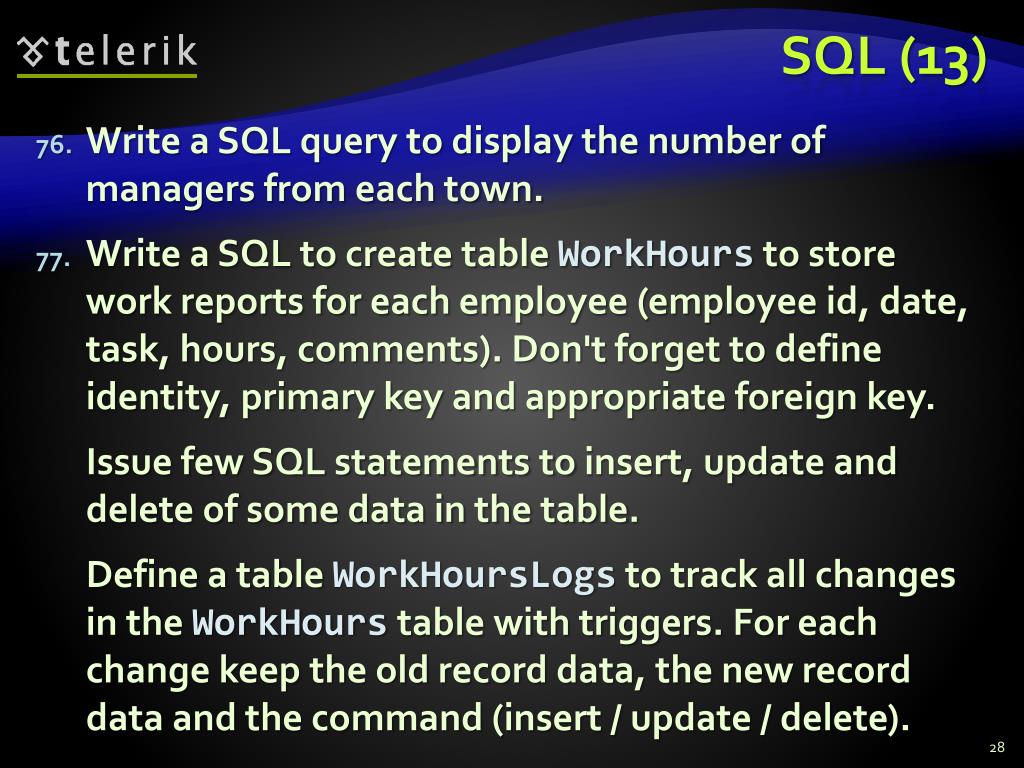 telerik

SQL (13)

76. Write a SQL query to display the number of managers from each town.

77. Write a SQL to create table WorkHours to store work reports for each employee (employee id, date, task, hours, comments). Don't forget to define identity, primary key and appropriate foreign key.

Issue few SQL statements to insert, update and delete of some data in the table.

Define a table WorkHoursLogs to track all changes in the WorkHours table with triggers. For each change keep the old record data, the new record data and the command (insert / update / delete).

28